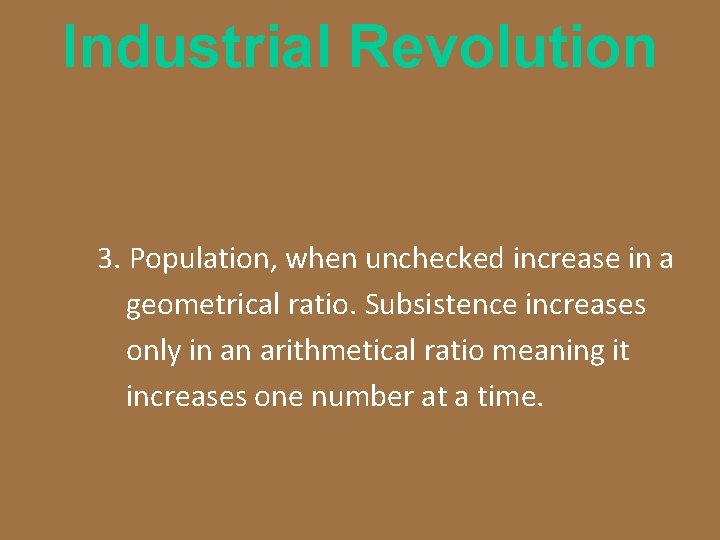 Industrial Revolution

3. Population, when unchecked increase in a geometrical ratio. Subsistence increases only in an arithmetical ratio meaning it increases one number at a time.